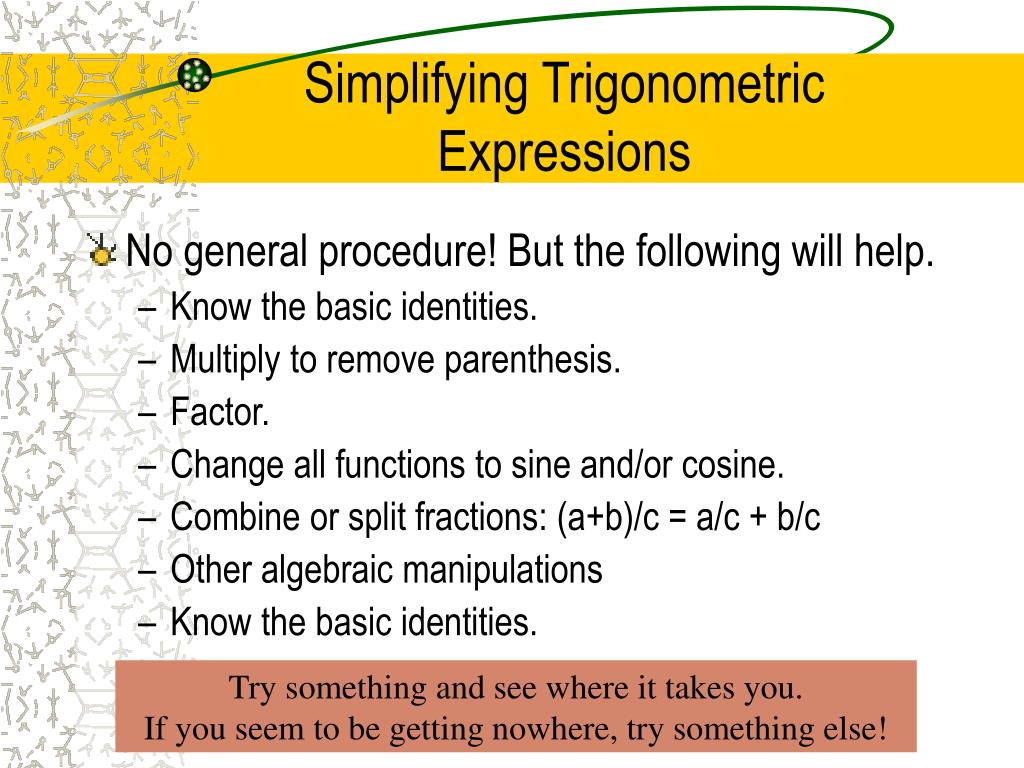 Simplifying Trigonometric Expressions

No general procedure! But the following will help.
– Know the basic identities.
– Multiply to remove parenthesis.
– Factor.
– Change all functions to sine and/or cosine.
– Combine or split fractions: (a+b)/c = a/c + b/c
– Other algebraic manipulations
– Know the basic identities.

Try something and see where it takes you.
If you seem to be getting nowhere, try something else!